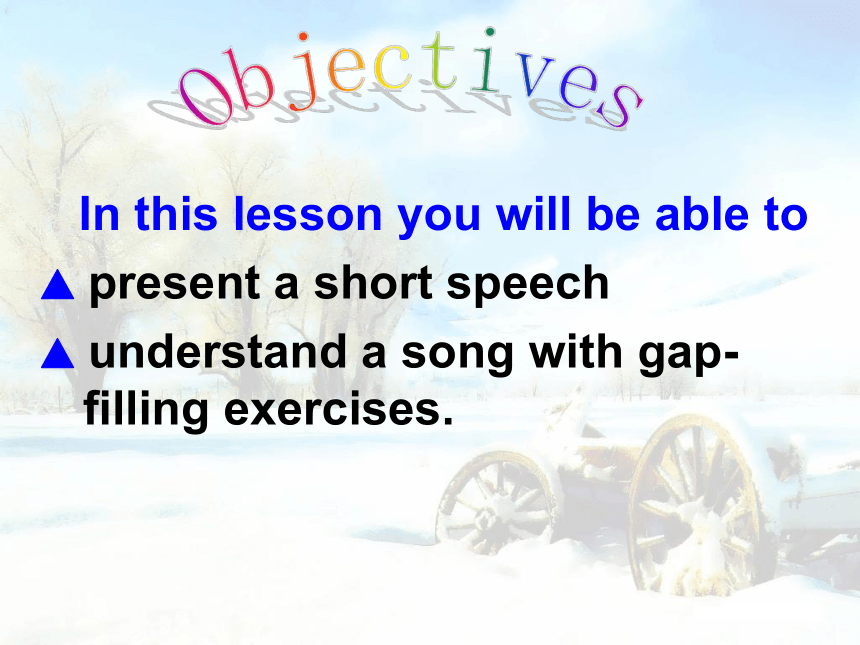 Objectives

In this lesson you will be able to

▲ present a short speech

▲ understand a song with gap-filling exercises.